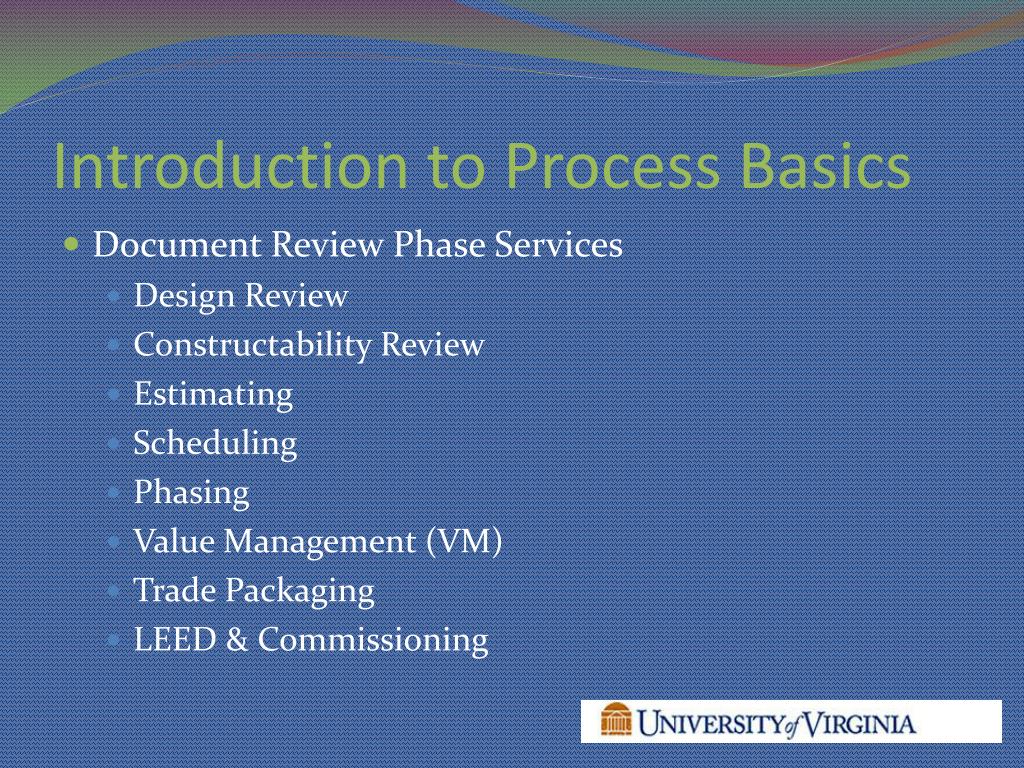 Introduction to Process Basics

- Document Review Phase Services
  - Design Review
  - Constructability Review
  - Estimating
  - Scheduling
  - Phasing
  - Value Management (VM)
  - Trade Packaging
  - LEED & Commissioning

UNIVERSITY of VIRGINIA